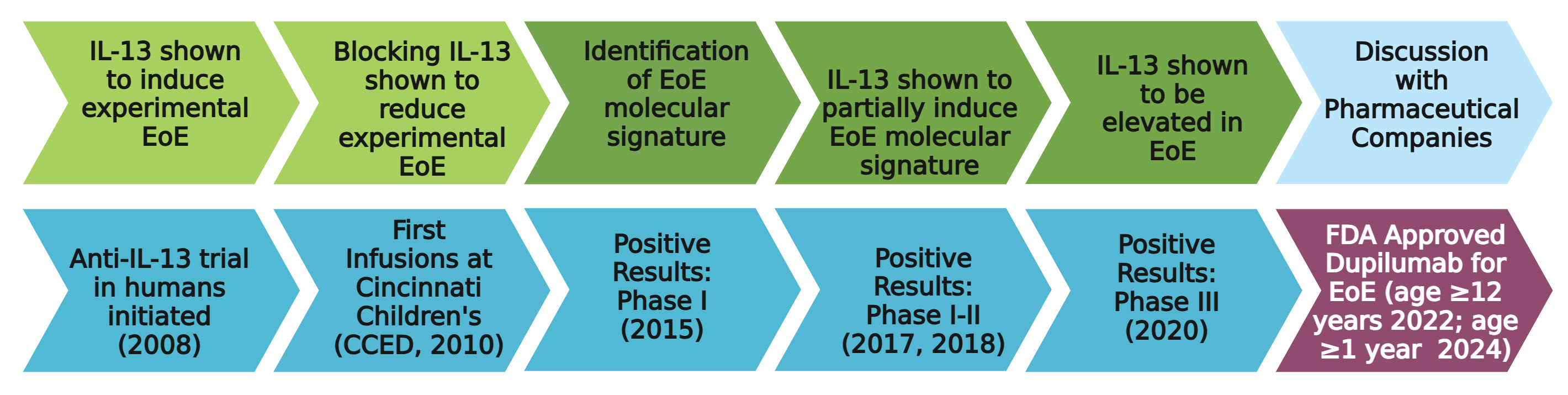 IL-13 shown to induce experimental EoE

Blocking IL-13 shown to reduce experimental EoE

Identification of EoE molecular signature

IL-13 shown to partially induce EoE molecular signature

IL-13 shown to be elevated in EoE

Discussion with Pharmaceutical Companies

Anti-IL-13 trial in humans initiated (2008)

First Infusions at Cincinnati Children's (CCED, 2010)

Positive Results: Phase I (2015)

Positive Results: Phase I-II (2017, 2018)

Positive Results: Phase III (2020)

FDA Approved Dupilumab for EoE (age ≥12 years 2022; age ≥1 year 2024)